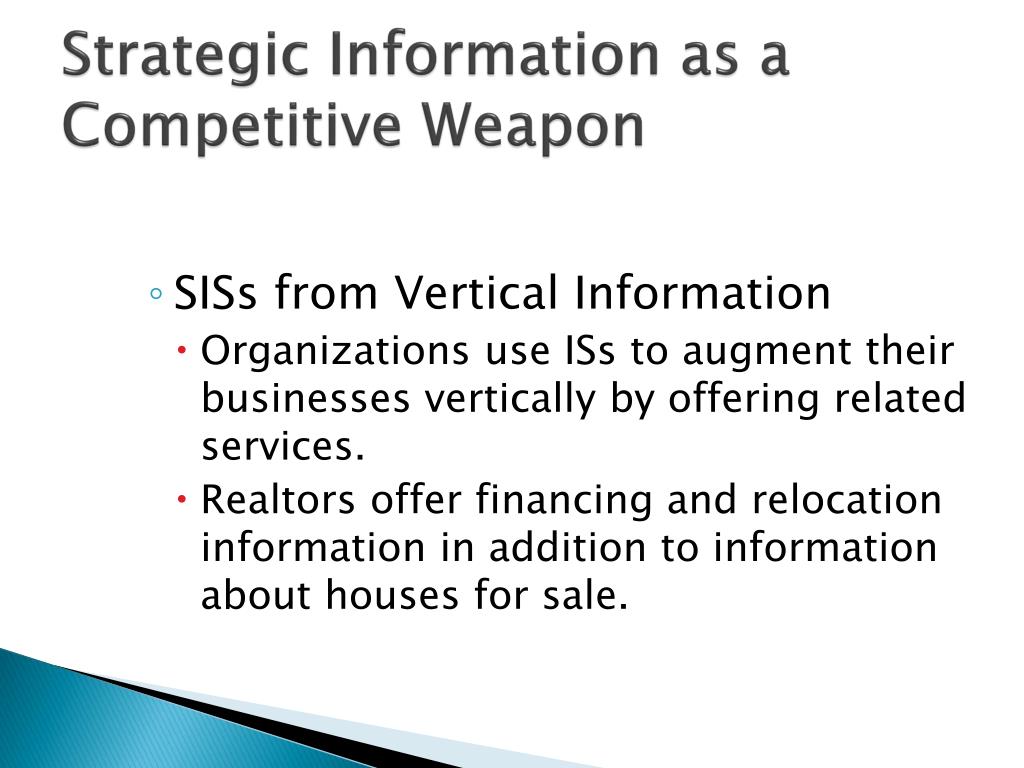 Strategic Information as a Competitive Weapon

◦ SISs from Vertical Information

• Organizations use ISs to augment their businesses vertically by offering related services.

• Realtors offer financing and relocation information in addition to information about houses for sale.